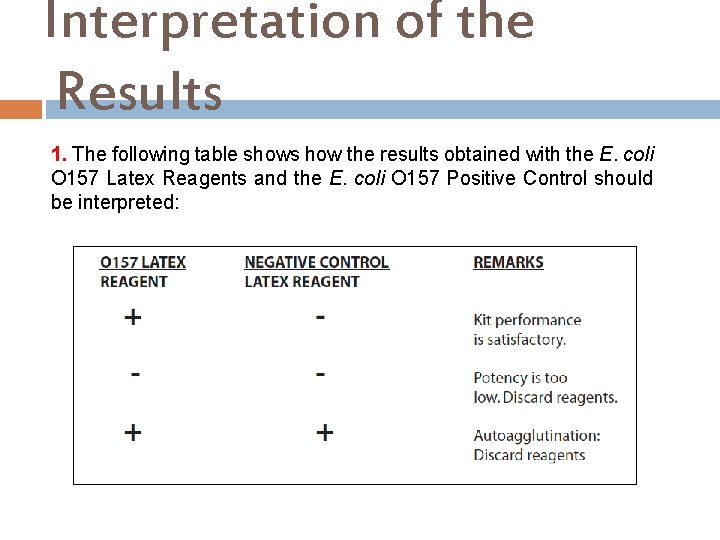 Interpretation of the Results

1. The following table shows how the results obtained with the E. coli O157 Latex Reagents and the E. coli O157 Positive Control should be interpreted:

| O157 LATEX REAGENT | NEGATIVE CONTROL LATEX REAGENT | REMARKS |
|---|---|---|
| + | - | Kit performance is satisfactory. |
| - | - | Potency is too low. Discard reagents. |
| + | + | Autoagglutination: Discard reagents |